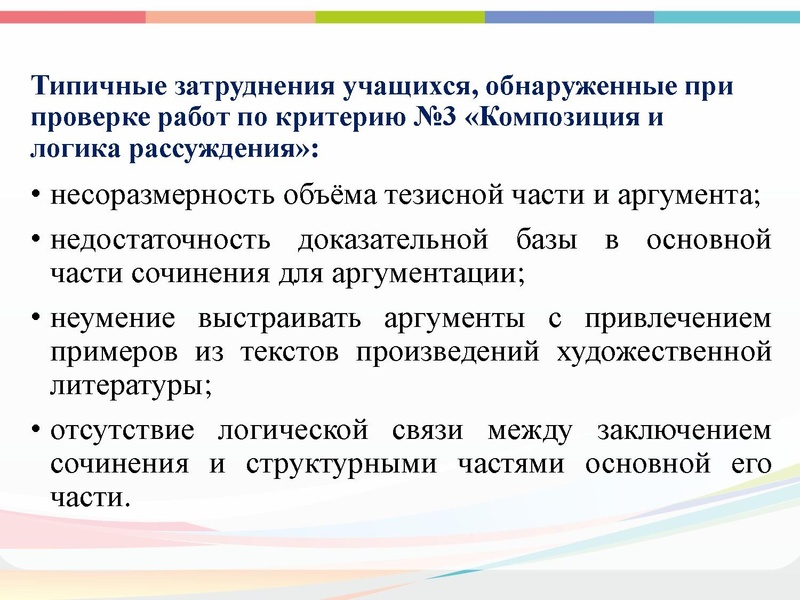 Типичные затруднения учащихся, обнаруженные при проверке работ по критерию №3 «Композиция и логика рассуждения»:

• несоразмерность объёма тезисной части и аргумента;

• недостаточность доказательной базы в основной части сочинения для аргументации;

• неумение выстраивать аргументы с привлечением примеров из текстов произведений художественной литературы;

• отсутствие логической связи между заключением сочинения и структурными частями основной его части.